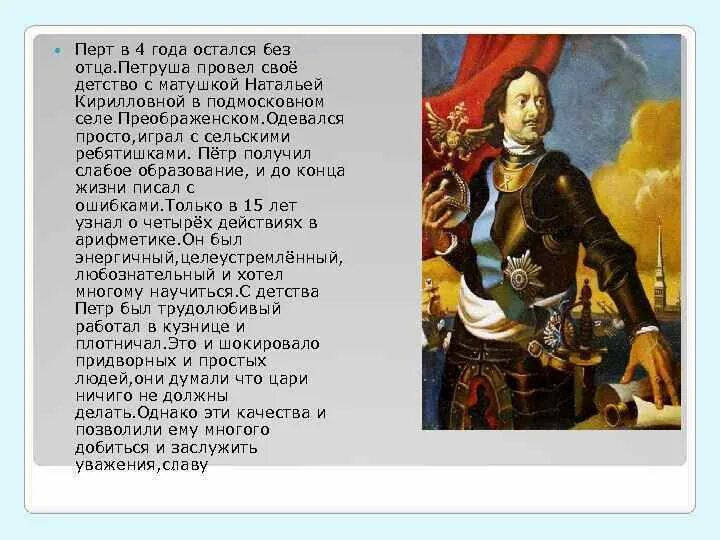 Перт в 4 года остался без отца.Петруша провел своё детство с матушкой Натальей Кирилловной в подмосковном селе Преображенском.Одевался просто,играл с сельскими ребятишками. Пётр получил слабое образование, и до конца жизни писал с ошибками.Только в 15 лет узнал о четырёх действиях в арифметике.Он был энергичный,целеустремлённый, любознательный и хотел многому научиться.С детства Петр был трудолюбивый работал в кузнице и плотничал.Это и шокировало придворных и простых людей,они думали что цари ничиго не должны делать.Однако эти качества и позволили ему многого добиться и заслужить уважения,славу